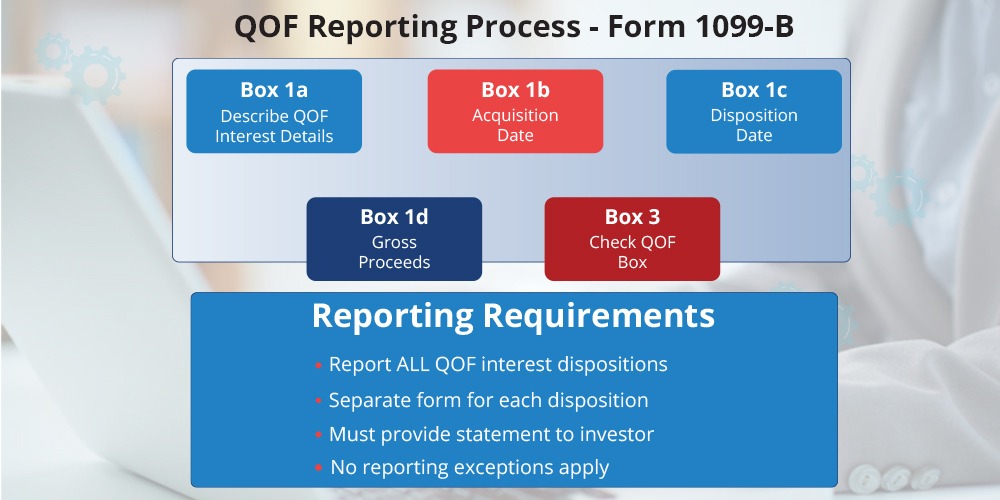 QOF Reporting Process - Form 1099-B

Box 1a
Describe QOF Interest Details

Box 1b
Acquisition Date

Box 1c
Disposition Date

Box 1d
Gross Proceeds

Box 3
Check QOF Box

Reporting Requirements

• Report ALL QOF interest dispositions
• Separate form for each disposition
• Must provide statement to investor
• No reporting exceptions apply